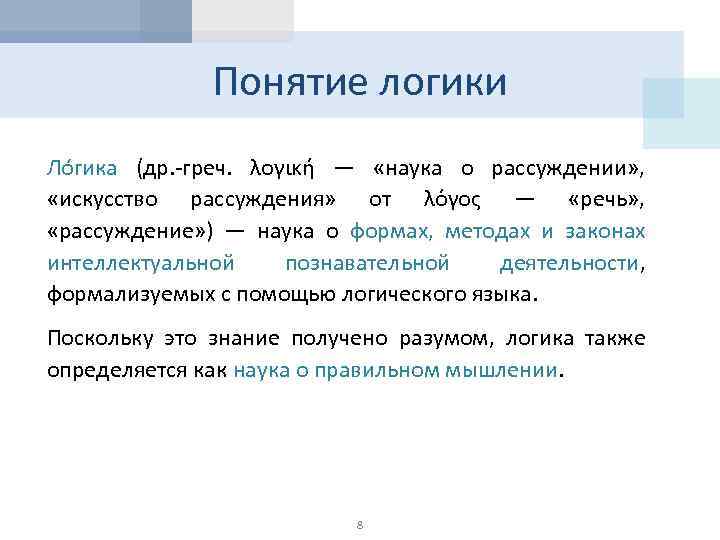 Понятие логики

Ло́гика (др.-греч. λογική — «наука о рассуждении», «искусство рассуждения» от λόγος — «речь», «рассуждение») — наука о формах, методах и законах интеллектуальной познавательной деятельности, формализуемых с помощью логического языка.

Поскольку это знание получено разумом, логика также определяется как наука о правильном мышлении.

8